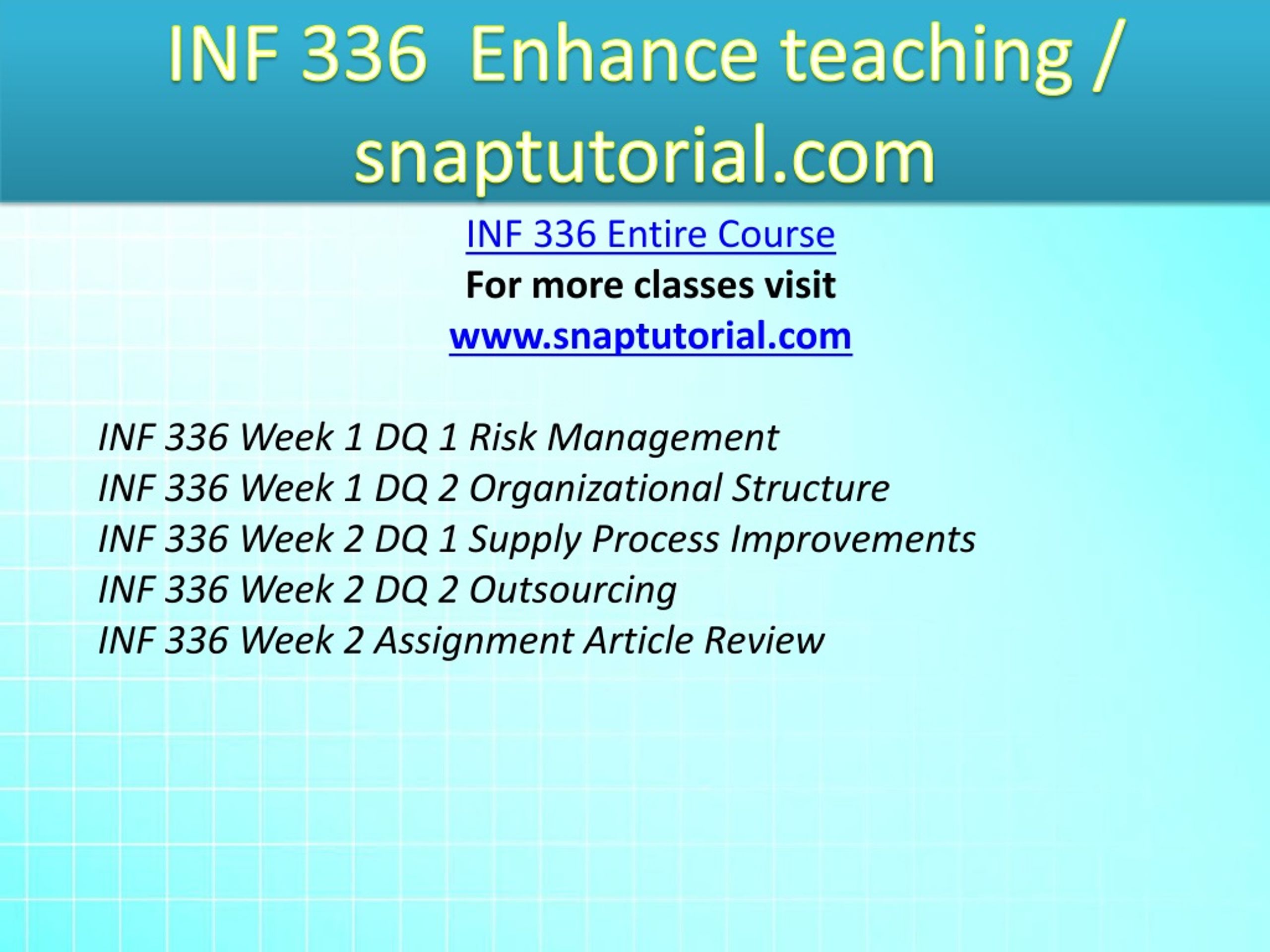 INF 336 Enhance teaching / snaptutorial.com

INF 336 Entire Course

For more classes visit

www.snaptutorial.com

INF 336 Week 1 DQ 1 Risk Management
INF 336 Week 1 DQ 2 Organizational Structure
INF 336 Week 2 DQ 1 Supply Process Improvements
INF 336 Week 2 DQ 2 Outsourcing
INF 336 Week 2 Assignment Article Review